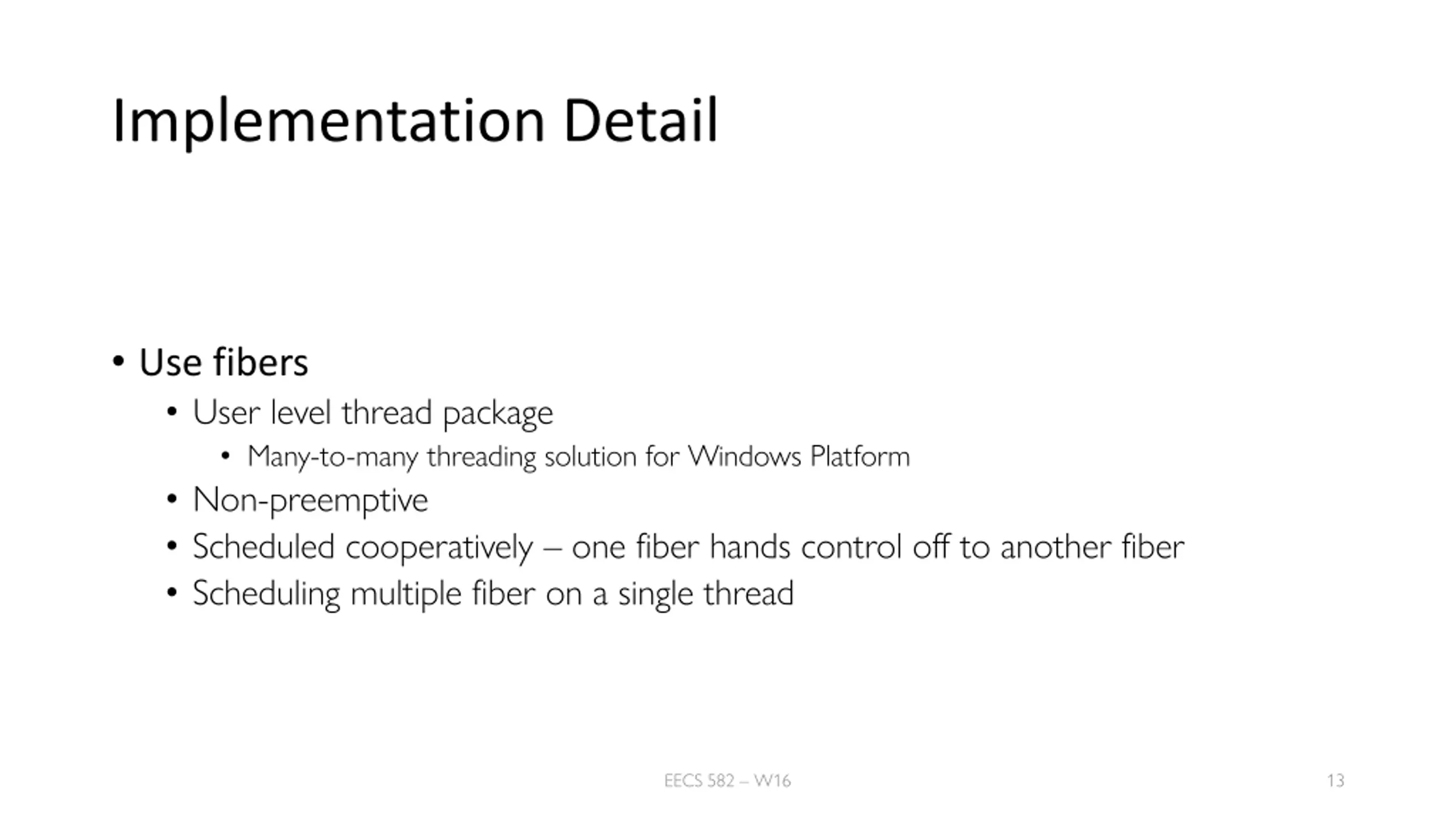 Implementation Detail

• Use fibers
  • User level thread package
    • Many-to-many threading solution for Windows Platform
  • Non-preemptive
  • Scheduled cooperatively – one fiber hands control off to another fiber
  • Scheduling multiple fiber on a single thread

EECS 582 – W16

13